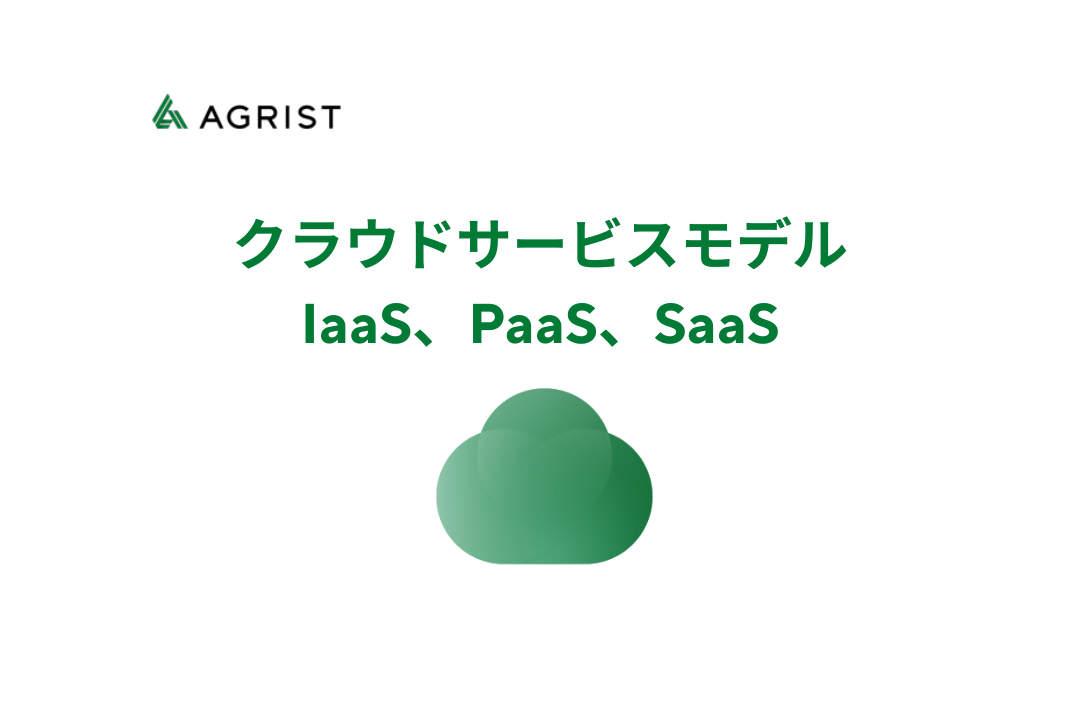 AGRIST

クラウドサービスモデル
IaaS、PaaS、SaaS